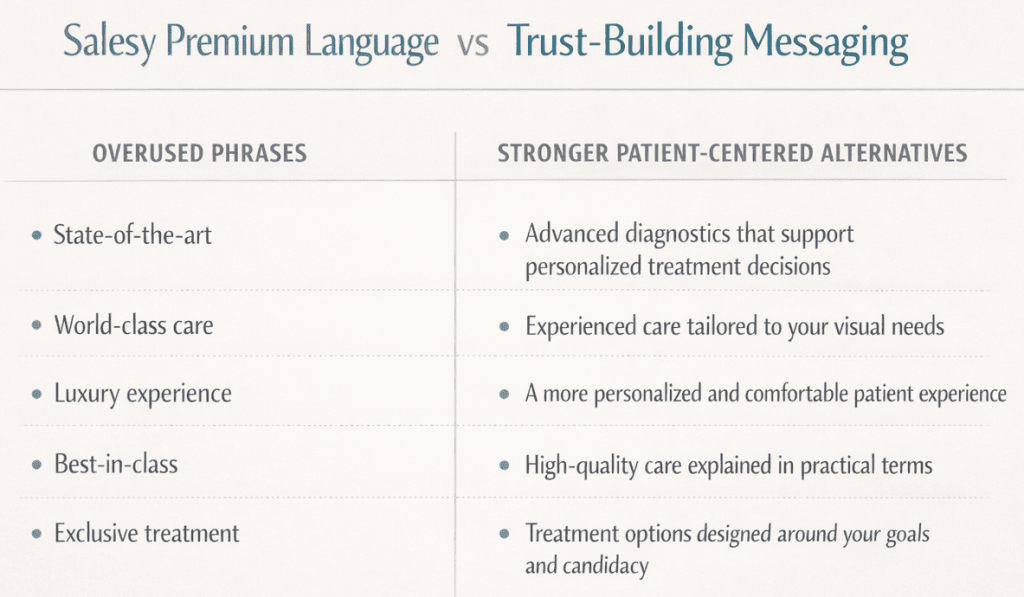 Salesy Premium Language vs Trust-Building Messaging

| OVERUSED PHRASES | STRONGER PATIENT-CENTERED ALTERNATIVES |
|---|---|
| • State-of-the-art | • Advanced diagnostics that support personalized treatment decisions |
| • World-class care | • Experienced care tailored to your visual needs |
| • Luxury experience | • A more personalized and comfortable patient experience |
| • Best-in-class | • High-quality care explained in practical terms |
| • Exclusive treatment | • Treatment options designed around your goals and candidacy |